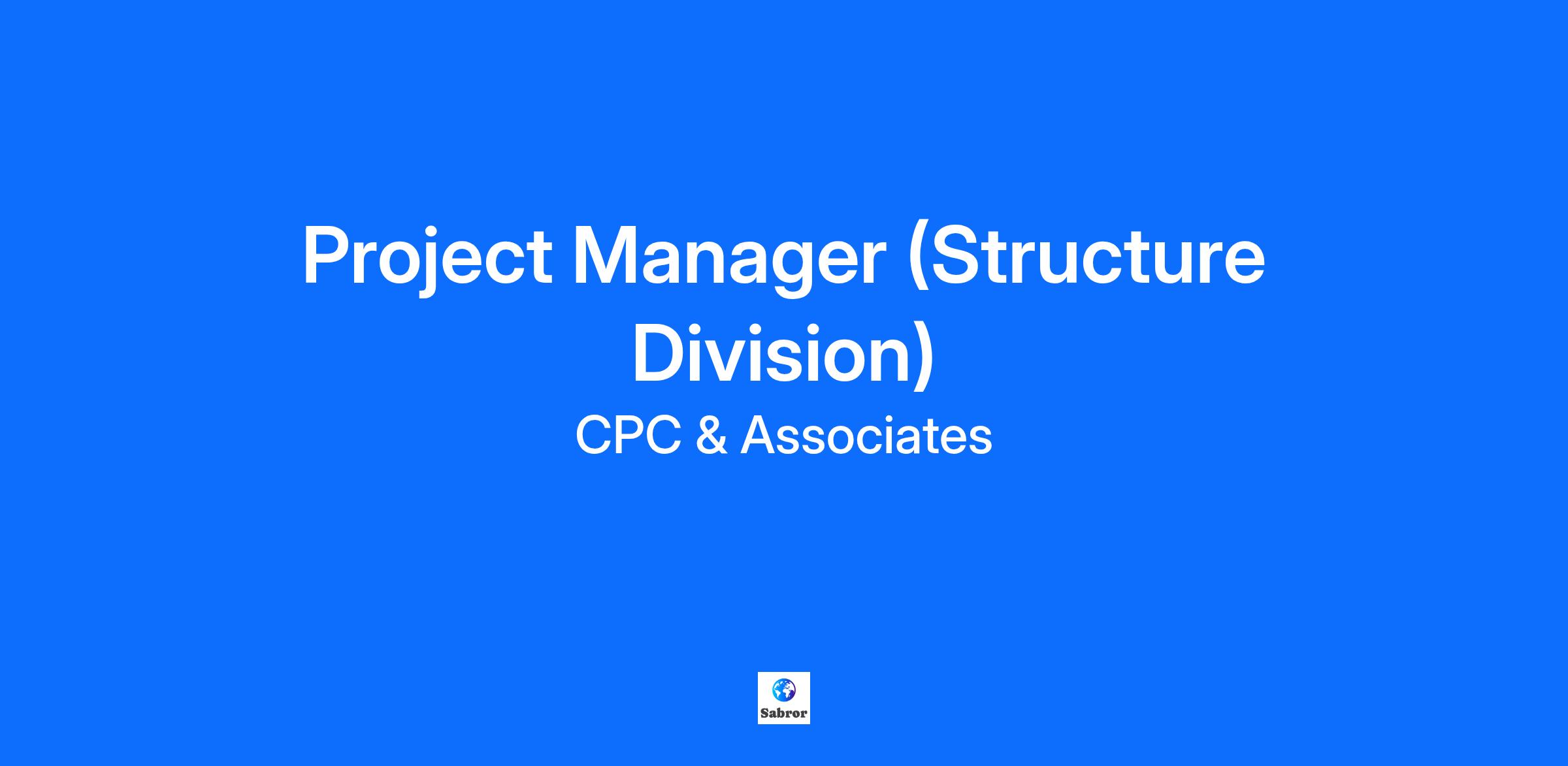 Project Manager (Structure Division)

CPC & Associates

Sabror